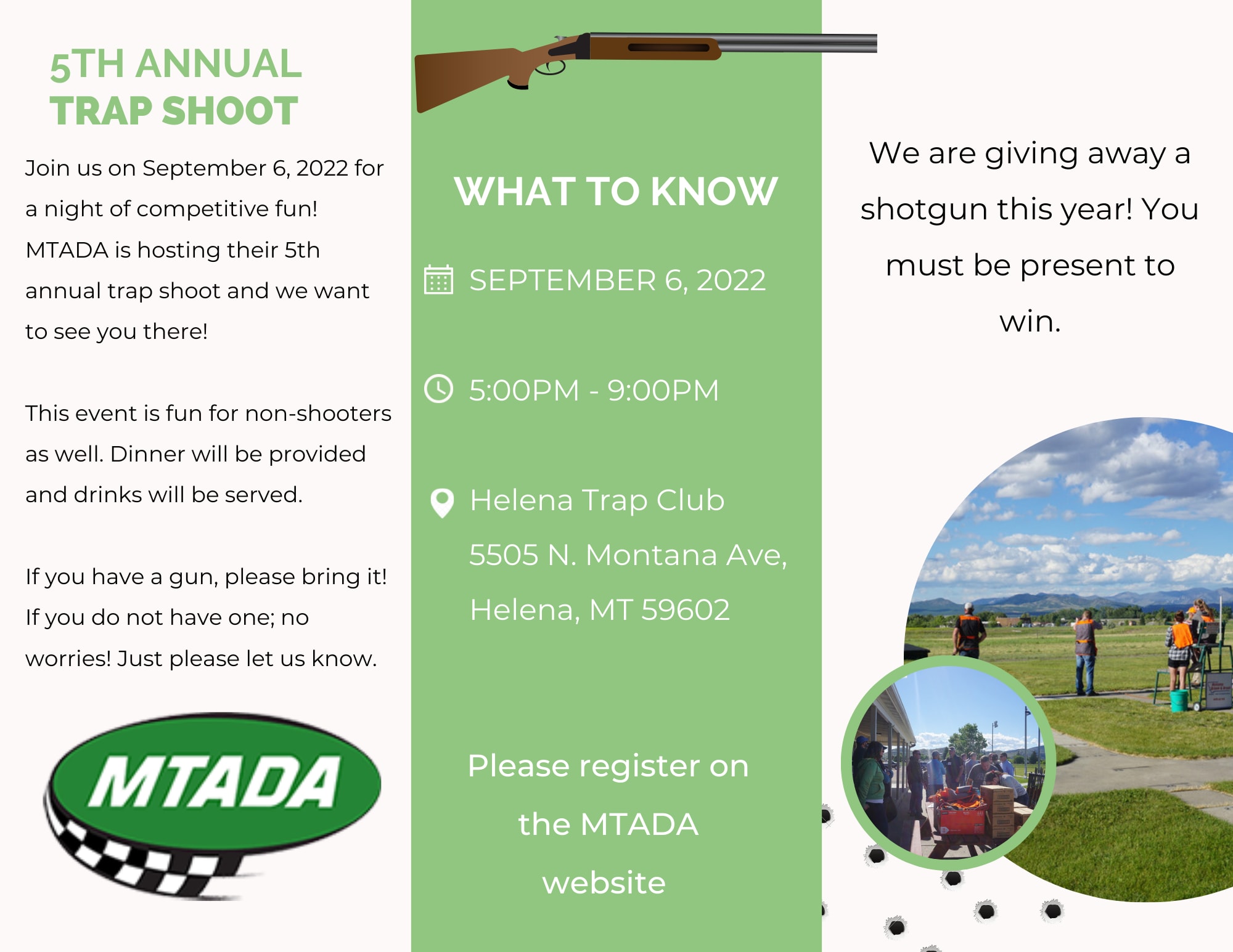 5TH ANNUAL
TRAP SHOOT

Join us on September 6, 2022 for a night of competitive fun! MTADA is hosting their 5th annual trap shoot and we want to see you there!

This event is fun for non-shooters as well. Dinner will be provided and drinks will be served.

If you have a gun, please bring it! If you do not have one; no worries! Just please let us know.

MTADA

WHAT TO KNOW

SEPTEMBER 6, 2022

5:00PM - 9:00PM

Helena Trap Club
5505 N. Montana Ave,
Helena, MT 59602

Please register on the MTADA website

We are giving away a shotgun this year! You must be present to win.